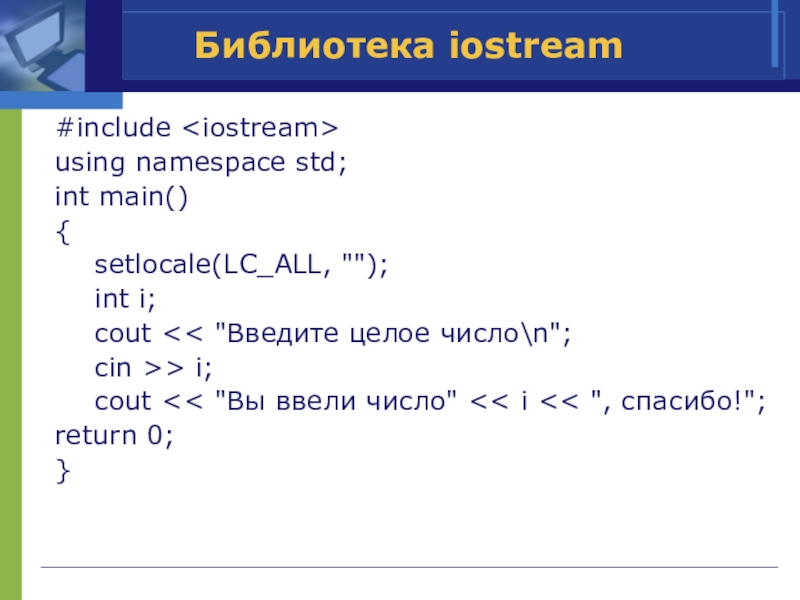 Библиотека iostream

#include <iostream>
using namespace std;
int main()
{
setlocale(LC_ALL, "");
int i;
cout << "Введите целое число\n";
cin >> i;
cout << "Вы ввели число" << i << ", спасибо!";
return 0;
}